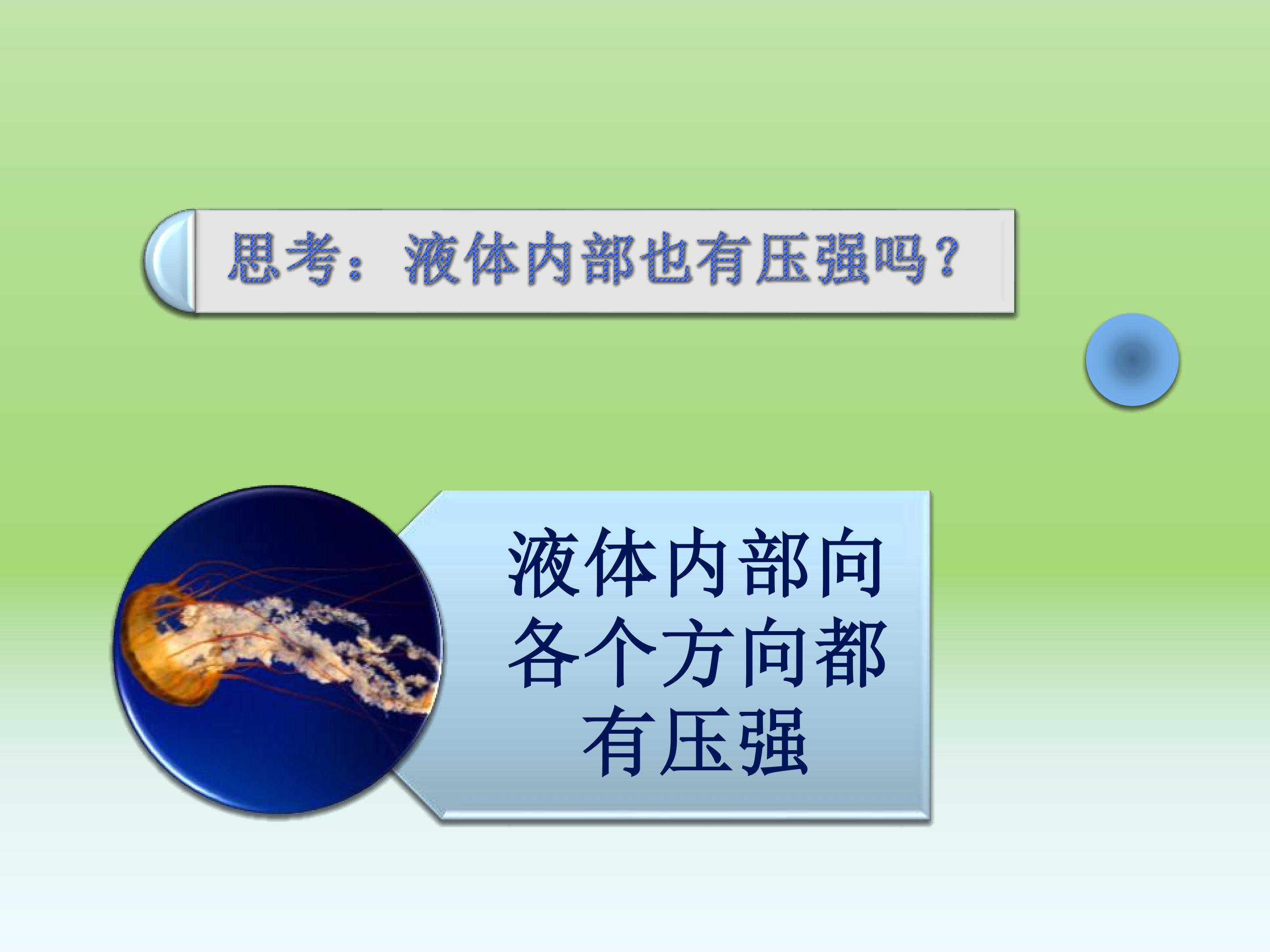 思考：液体内部也有压强吗？

液体内部向各个方向都有压强